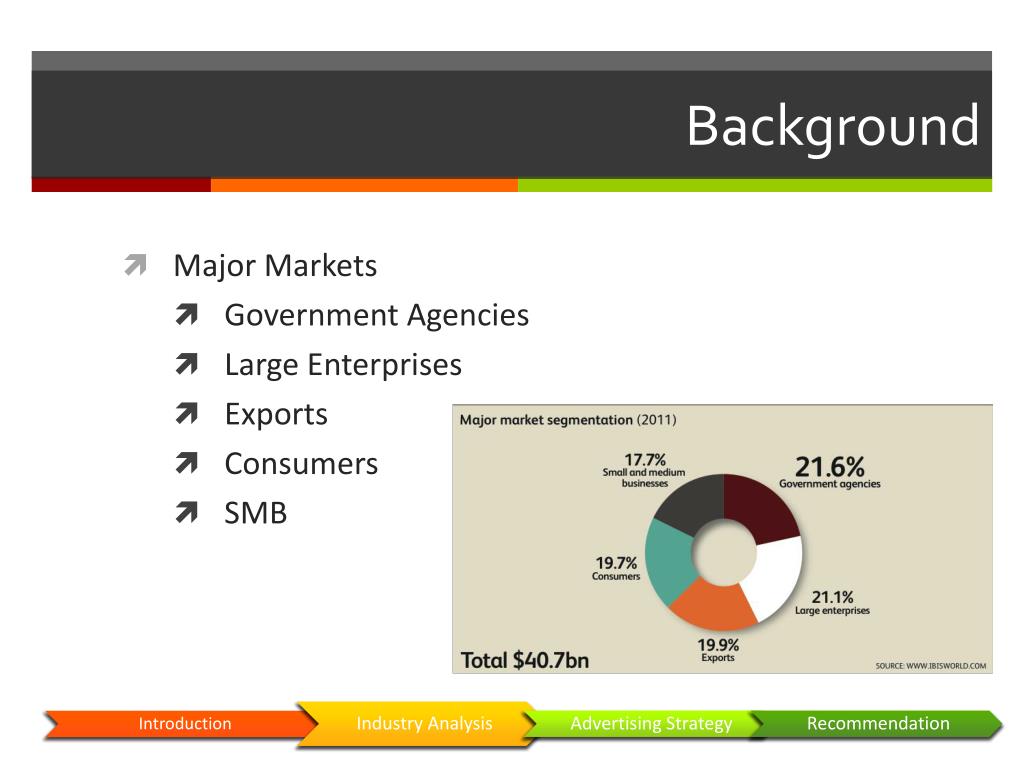 Background

Major Markets
Government Agencies
Large Enterprises
Exports
Consumers
SMB

Major market segmentation (2011)

17.7%
Small and medium businesses

21.6%
Government agencies

19.7%
Consumers

21.1%
Large enterprises

19.9%
Exports

Total $40.7bn

SOURCE: WWW.IBISWORLD.COM

Introduction
Industry Analysis
Advertising Strategy
Recommendation